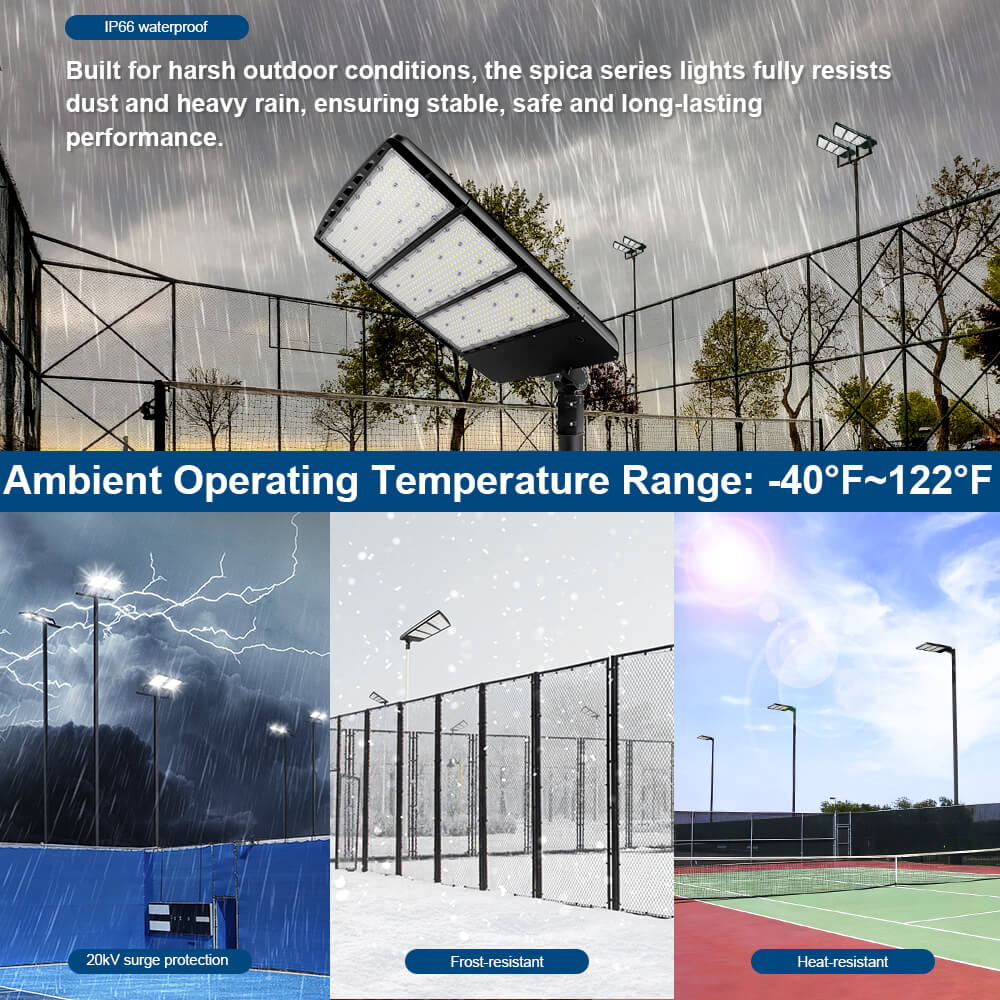 IP66 waterproof

Built for harsh outdoor conditions, the spica series lights fully resists dust and heavy rain, ensuring stable, safe and long-lasting performance.

Ambient Operating Temperature Range: -40°F~122°F

20kV surge protection

Frost-resistant

Heat-resistant